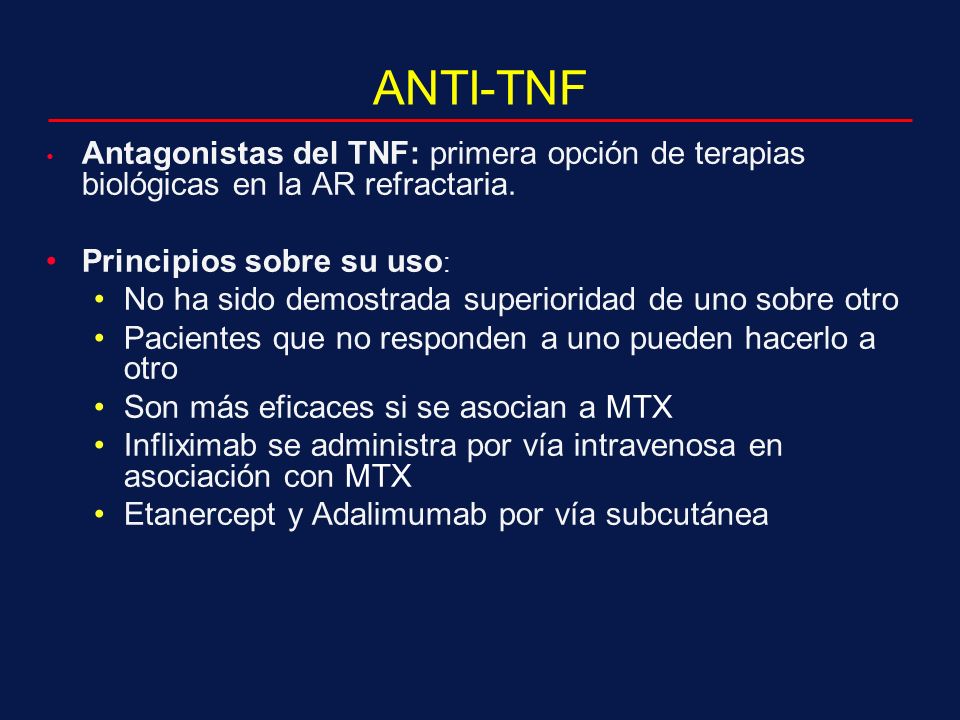 ANTI-TNF

• Antagonistas del TNF: primera opción de terapias biológicas en la AR refractaria.

• Principios sobre su uso:
  • No ha sido demostrada superioridad de uno sobre otro
  • Pacientes que no responden a uno pueden hacerlo a otro
  • Son más eficaces si se asocian a MTX
  • Infliximab se administra por vía intravenosa en asociación con MTX
  • Etanercept y Adalimumab por vía subcutánea